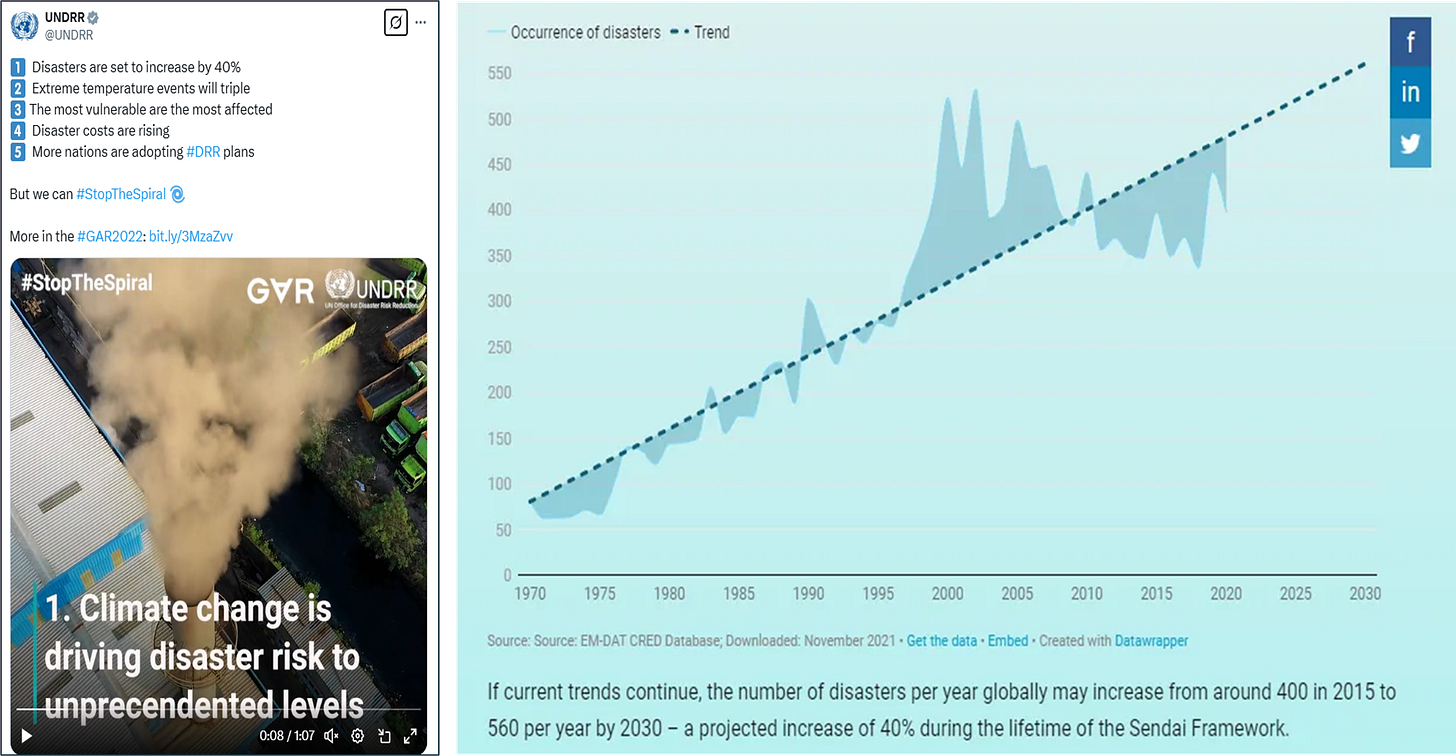 UNDRR
@UNDRR

1 Disasters are set to increase by 40%
2 Extreme temperature events will triple
3 The most vulnerable are the most affected
4 Disaster costs are rising
5 More nations are adopting #DRR plans

But we can #StopTheSpiral

More in the #GAR2022: bit.ly/3MzaZvv

#StopTheSpiral GAR UNDRR UN Office for Disaster Risk Reduction

1. Climate change is driving disaster risk to unprecendented levels

0:08 / 1:07

Occurrence of disasters Trend

550
500
450
400
350
300
250
200
150
100
50
0

1970 1975 1980 1985 1990 1995 2000 2005 2010 2015 2020 2025 2030

f
in

Source: Source: EM-DAT CRED Database; Downloaded: November 2021 • Get the data • Embed • Created with Datawrapper

If current trends continue, the number of disasters per year globally may increase from around 400 in 2015 to 560 per year by 2030 – a projected increase of 40% during the lifetime of the Sendai Framework.